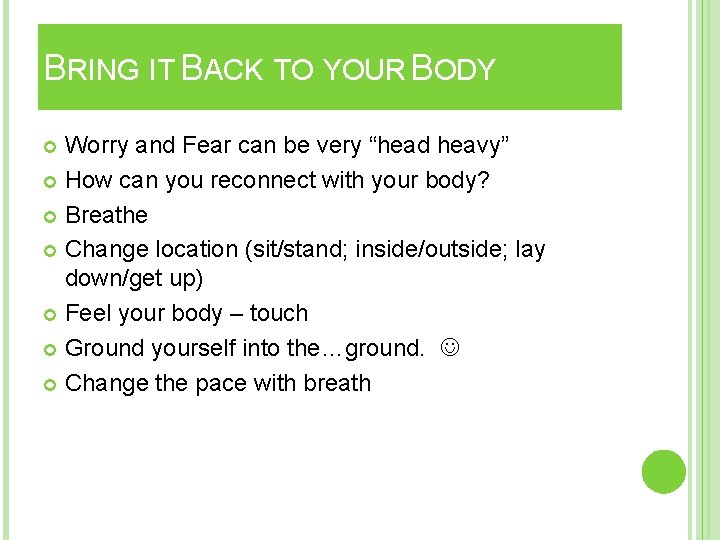 BRING IT BACK TO YOUR BODY

• Worry and Fear can be very "head heavy"
• How can you reconnect with your body?
• Breathe
• Change location (sit/stand; inside/outside; lay down/get up)
• Feel your body – touch
• Ground yourself into the…ground. ☺
• Change the pace with breath